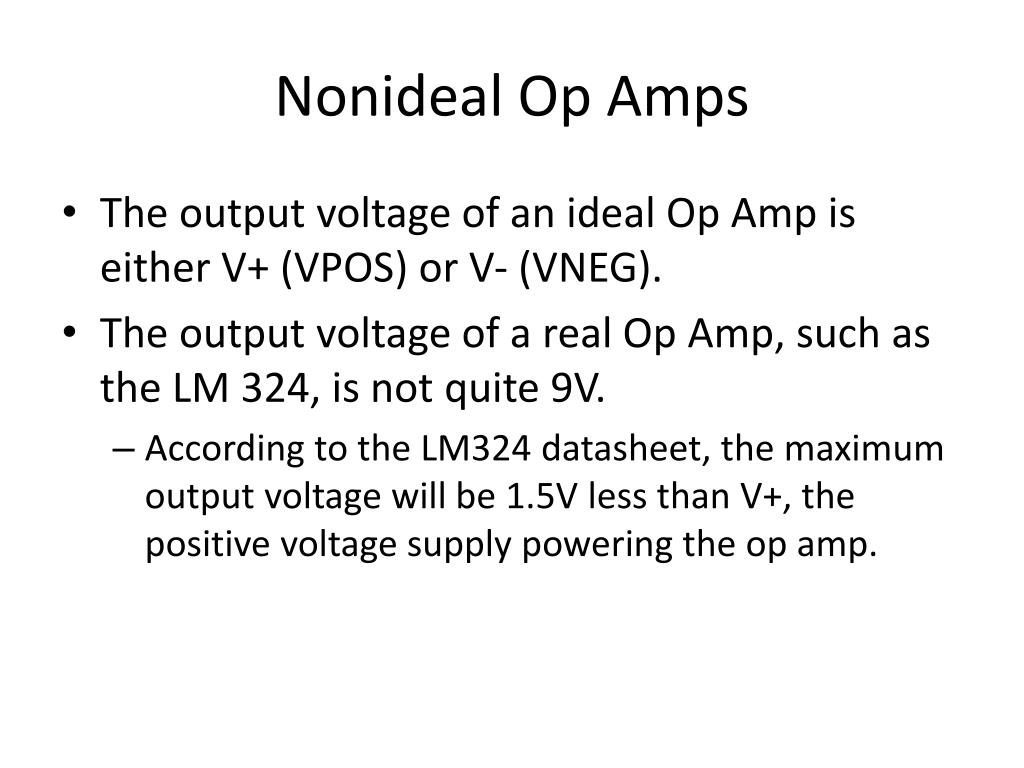 Nonideal Op Amps

• The output voltage of an ideal Op Amp is either V+ (VPOS) or V- (VNEG).

• The output voltage of a real Op Amp, such as the LM 324, is not quite 9V.

– According to the LM324 datasheet, the maximum output voltage will be 1.5V less than V+, the positive voltage supply powering the op amp.